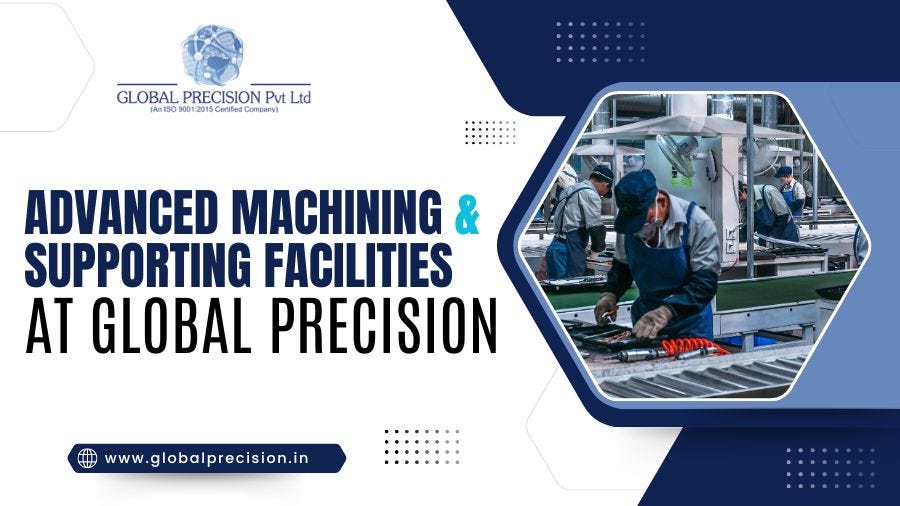 GLOBAL PRECISION Pvt Ltd
(An ISO 9001:2015 Certified Company)

ADVANCED MACHINING & SUPPORTING FACILITIES AT GLOBAL PRECISION

www.globalprecision.in